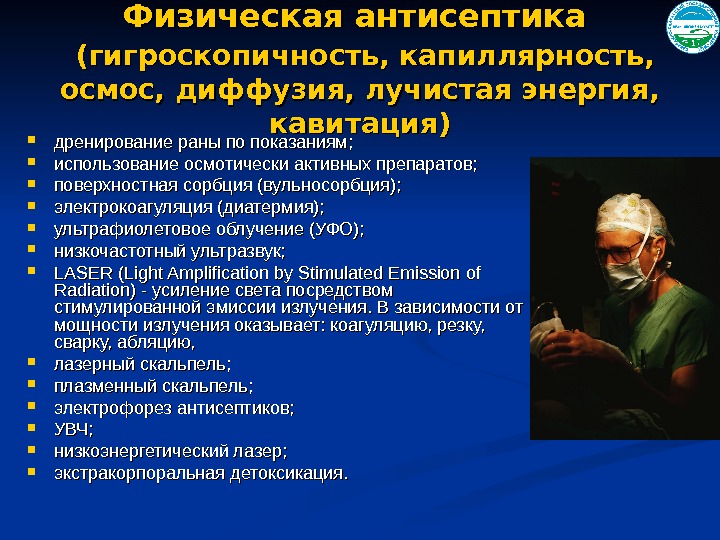 Физическая антисептика (гигроскопичность, капиллярность, осмос, диффузия, лучистая энергия, кавитация)

- дренирование раны по показаниям;
- использование осмотически активных препаратов;
- поверхностная сорбция (вульносорбция);
- электрокоагуляция (диатермия);
- ультрафиолетовое облучение (УФО);
- низкочастотный ультразвук;
- LASER (Light Amplification by Stimulated Emission of Radiation) - усиление света посредством стимулированной эмиссии излучения. В зависимости от мощности излучения оказывает: коагуляцию, резку, сварку, абляцию,
- лазерный скальпель;
- плазменный скальпель;
- электрофорез антисептиков;
- УВЧ;
- низкоэнергетический лазер;
- экстракорпоральная детоксикация.